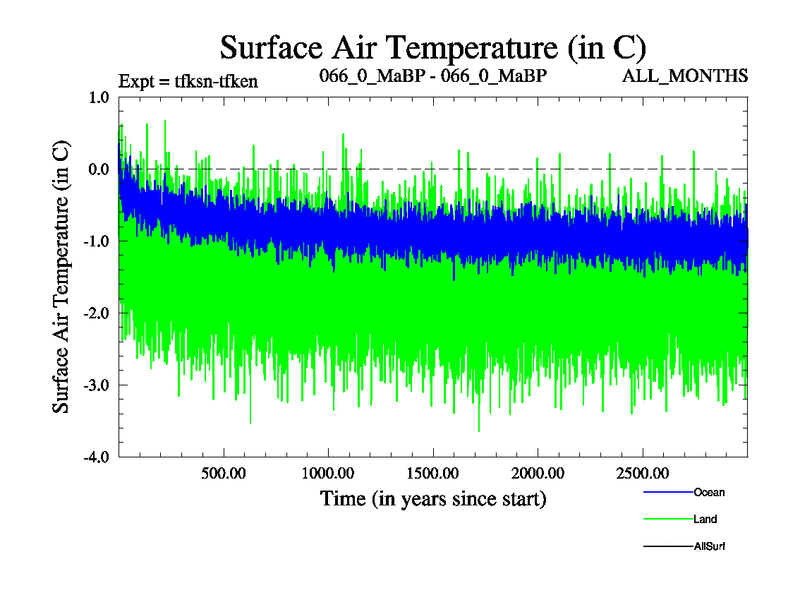 Surface Air Temperature (in C)

Expt = tfksn-tfken

066_0_MaBP - 066_0_MaBP

ALL_MONTHS

Surface Air Temperature (in C)

1.0
0.0
-1.0
-2.0
-3.0
-4.0

500.00
1000.00
1500.00
2000.00
2500.00

Time (in years since start)

Ocean
Land
AllSurf